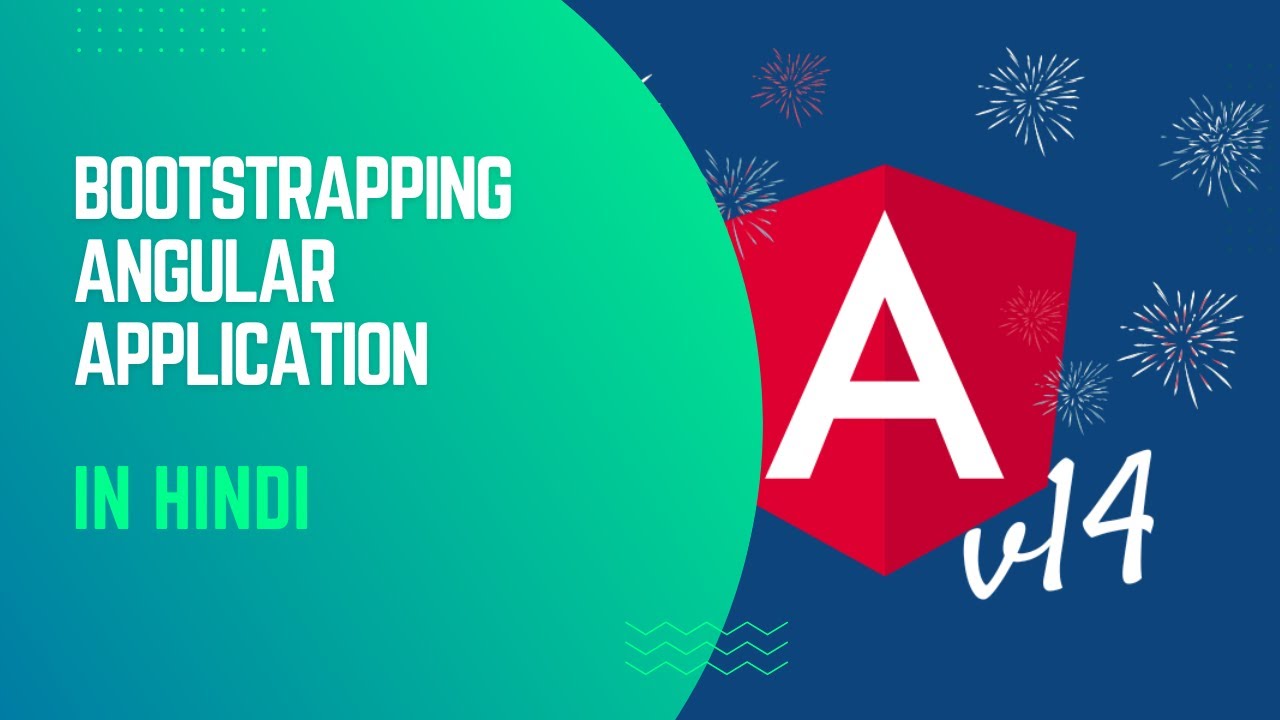 BOOTSTRAPPING ANGULAR APPLICATION

IN HINDI

A

v14